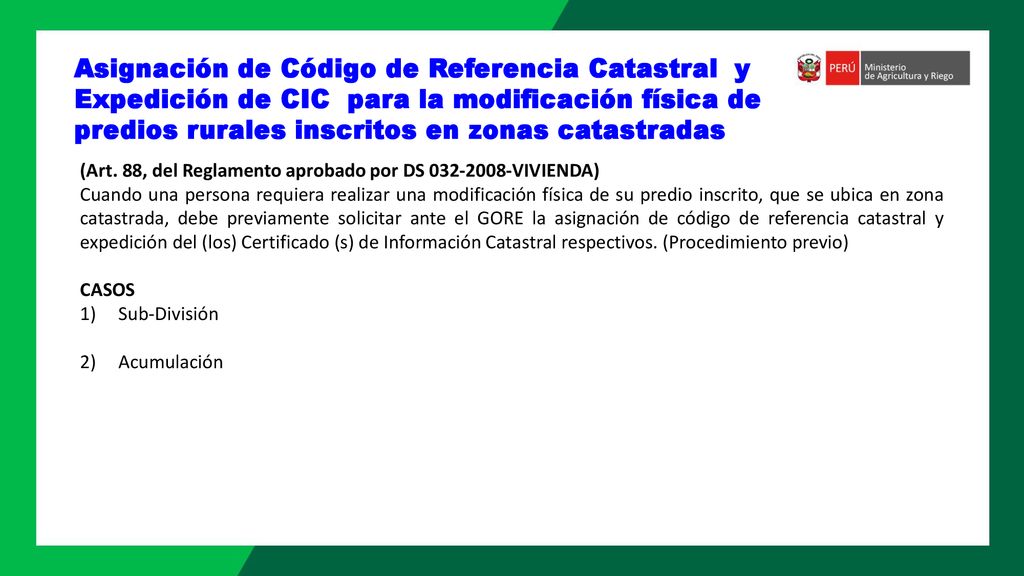 Asignación de Código de Referencia Catastral y Expedición de CIC para la modificación física de predios rurales inscritos en zonas catastradas

PERÚ Ministerio de Agricultura y Riego

(Art. 88, del Reglamento aprobado por DS 032-2008-VIVIENDA)
Cuando una persona requiera realizar una modificación física de su predio inscrito, que se ubica en zona catastrada, debe previamente solicitar ante el GORE la asignación de código de referencia catastral y expedición del (los) Certificado (s) de Información Catastral respectivos. (Procedimiento previo)

CASOS
1) Sub-División

2) Acumulación